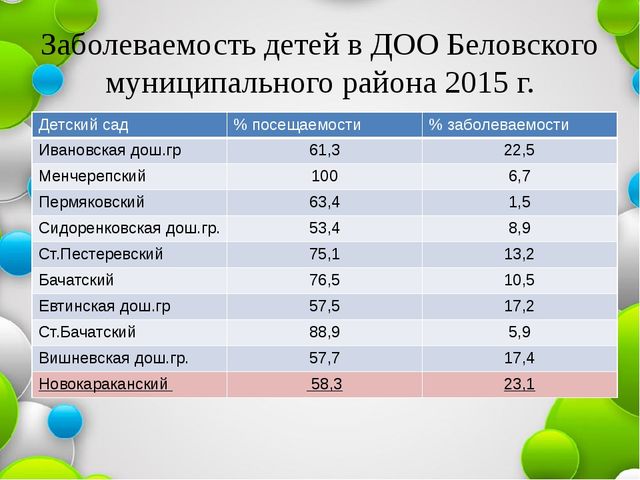 Заболеваемость детей в ДОО Беловского муниципального района 2015 г.

| Детский сад | % посещаемости | % заболеваемости |
|---|---|---|
| Ивановская дош.гр | 61,3 | 22,5 |
| Менчерепский | 100 | 6,7 |
| Пермяковский | 63,4 | 1,5 |
| Сидоренковская дош.гр. | 53,4 | 8,9 |
| Ст.Пестеревский | 75,1 | 13,2 |
| Бачатский | 76,5 | 10,5 |
| Евтинская дош.гр | 57,5 | 17,2 |
| Ст.Бачатский | 88,9 | 5,9 |
| Вишневская дош.гр. | 57,7 | 17,4 |
| Новокараканский | 58,3 | 23,1 |